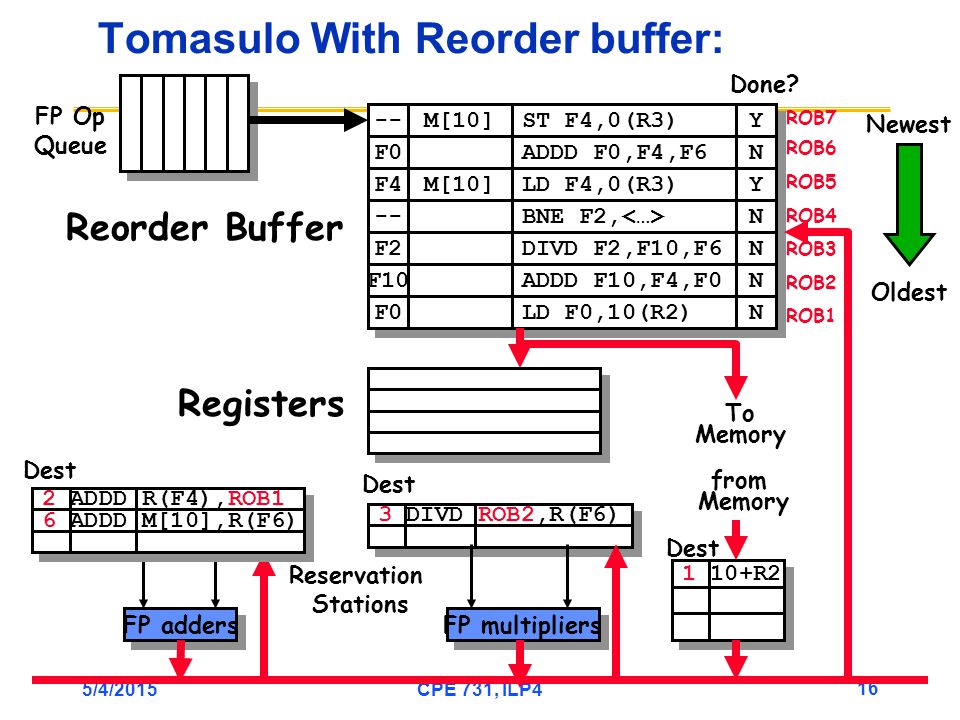 Tomasulo With Reorder buffer:

FP Op Queue

Done?

| | | | | |
|---|---|---|---|---|
| -- | M[10] | ST F4,0(R3) | Y | ROB7 |
| F0 | | ADDD F0,F4,F6 | N | ROB6 |
| F4 | M[10] | LD F4,0(R3) | Y | ROB5 |
| -- | | BNE F2,<…> | N | ROB4 |
| F2 | | DIVD F2,F10,F6 | N | ROB3 |
| F10 | | ADDD F10,F4,F0 | N | ROB2 |
| F0 | | LD F0,10(R2) | N | ROB1 |

Newest

Oldest

Reorder Buffer

Registers

To Memory

from Memory

Dest

| | | |
|---|---|---|
| 2 | ADDD | R(F4),ROB1 |
| 6 | ADDD | M[10],R(F6) |
| | | |

Dest

| | | |
|---|---|---|
| 3 | DIVD | ROB2,R(F6) |
| | | |

Dest

| | |
|---|---|
| 1 | 10+R2 |
| | |
| | |

Reservation Stations

FP adders

FP multipliers

5/4/2015

CPE 731, ILP4

16